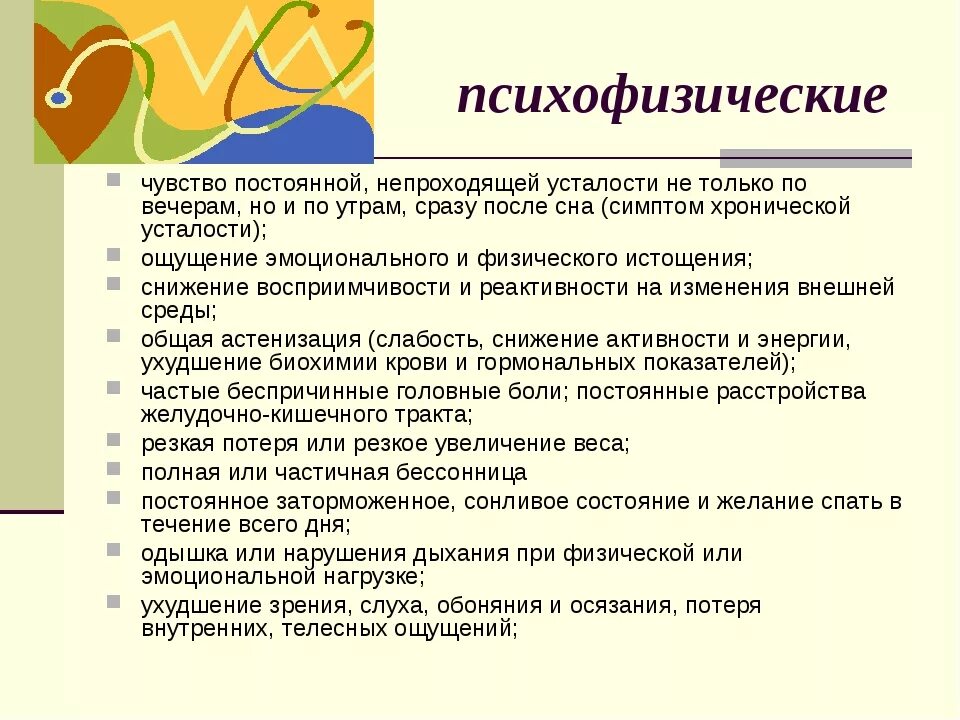 психофизические

- чувство постоянной, непроходящей усталости не только по вечерам, но и по утрам, сразу после сна (симптом хронической усталости);
- ощущение эмоционального и физического истощения;
- снижение восприимчивости и реактивности на изменения внешней среды;
- общая астенизация (слабость, снижение активности и энергии, ухудшение биохимии крови и гормональных показателей);
- частые беспричинные головные боли; постоянные расстройства желудочно-кишечного тракта;
- резкая потеря или резкое увеличение веса;
- полная или частичная бессонница
- постоянное заторможенное, сонливое состояние и желание спать в течение всего дня;
- одышка или нарушения дыхания при физической или эмоциональной нагрузке;
- ухудшение зрения, слуха, обоняния и осязания, потеря внутренних, телесных ощущений;